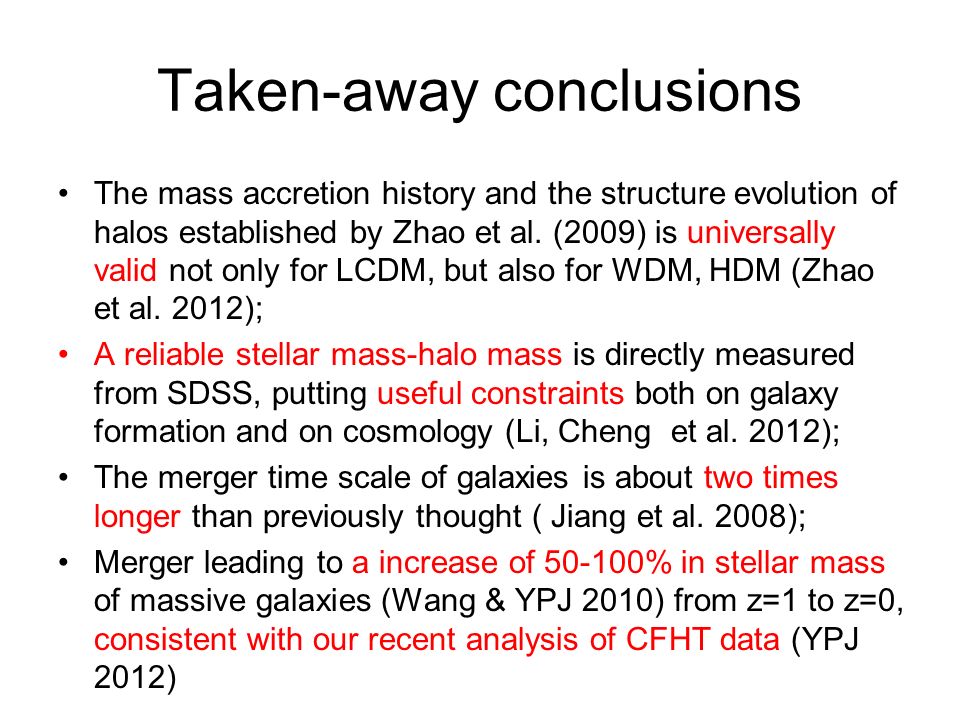 Taken-away conclusions

• The mass accretion history and the structure evolution of halos established by Zhao et al. (2009) is universally valid not only for LCDM, but also for WDM, HDM (Zhao et al. 2012);

• A reliable stellar mass-halo mass is directly measured from SDSS, putting useful constraints both on galaxy formation and on cosmology (Li, Cheng  et al. 2012);

• The merger time scale of galaxies is about two times longer than previously thought ( Jiang et al. 2008);

• Merger leading to a increase of 50-100% in stellar mass of massive galaxies (Wang & YPJ 2010) from z=1 to z=0, consistent with our recent analysis of CFHT data (YPJ 2012)